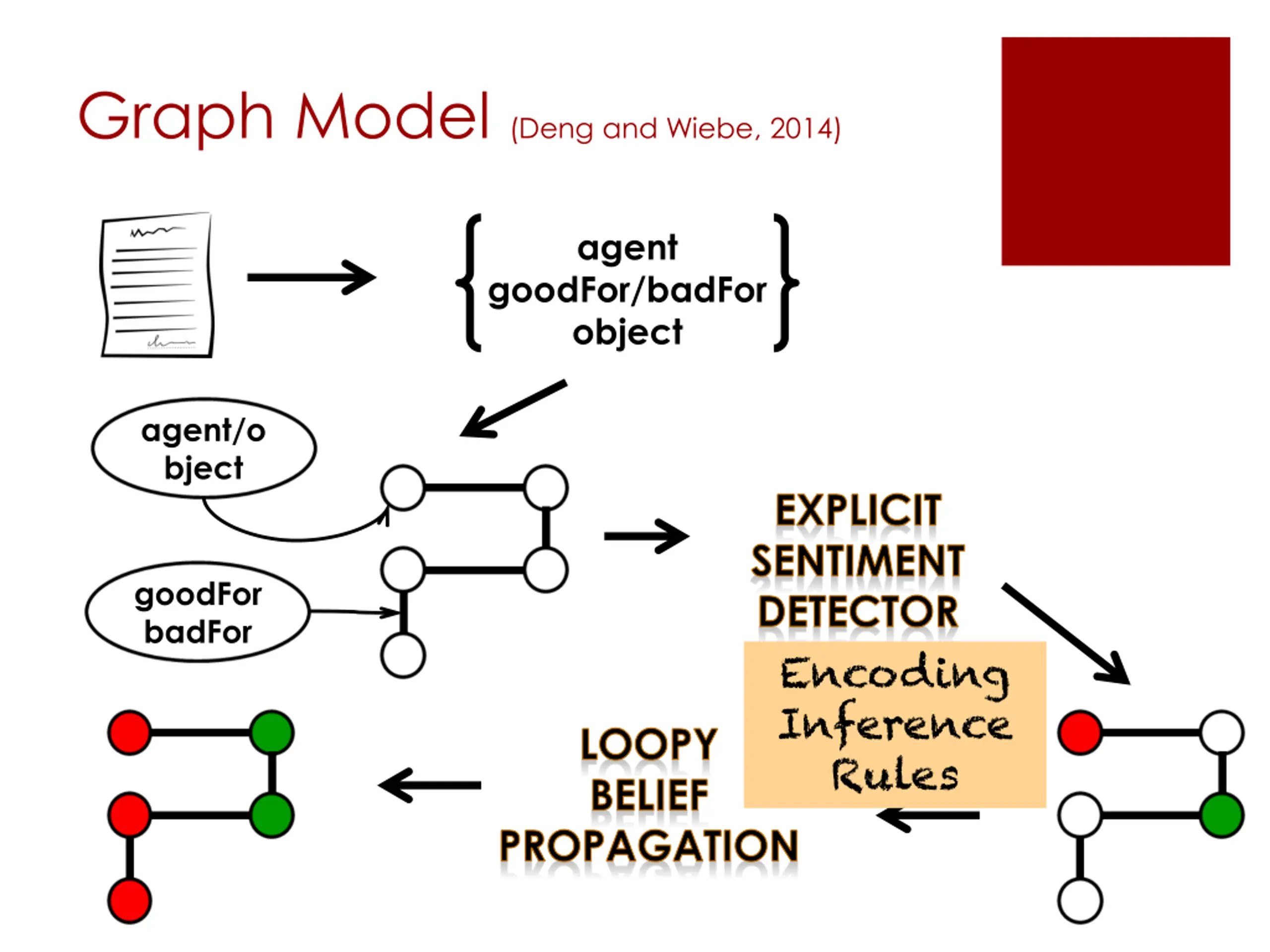 Graph Model (Deng and Wiebe, 2014)

agent
goodFor/badFor
object

agent/o
bject

goodFor
badFor

EXPLICIT
SENTIMENT
DETECTOR

Encoding
Inference
Rules

LOOPY
BELIEF
PROPAGATION